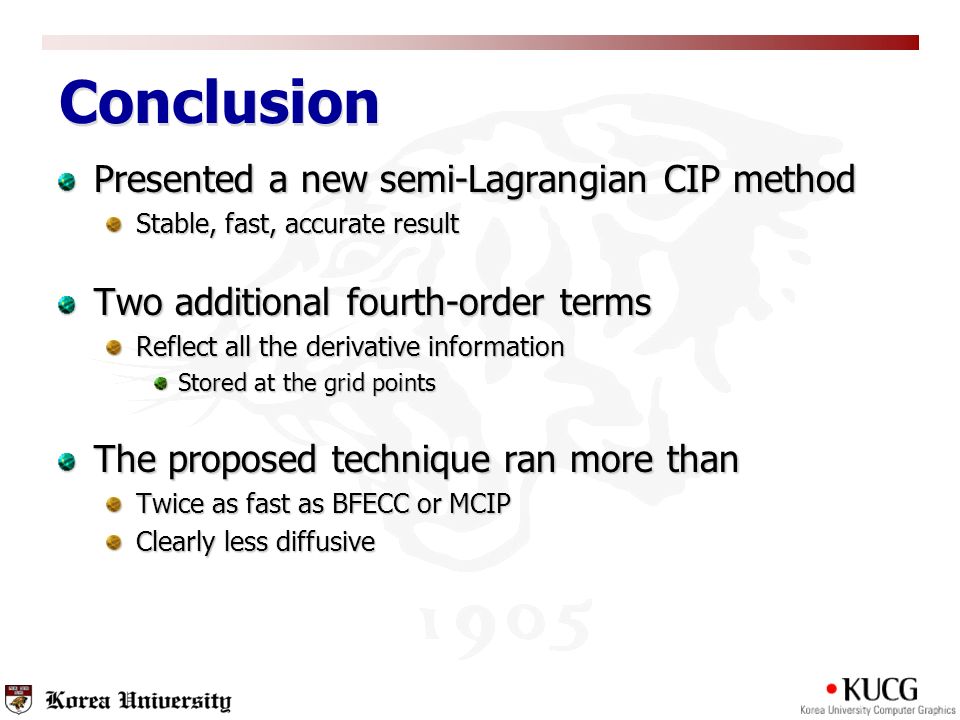 Conclusion

Presented a new semi-Lagrangian CIP method

Stable, fast, accurate result

Two additional fourth-order terms

Reflect all the derivative information

Stored at the grid points

The proposed technique ran more than

Twice as fast as BFECC or MCIP

Clearly less diffusive

1905

Korea University

KUCG
Korea University Computer Graphics